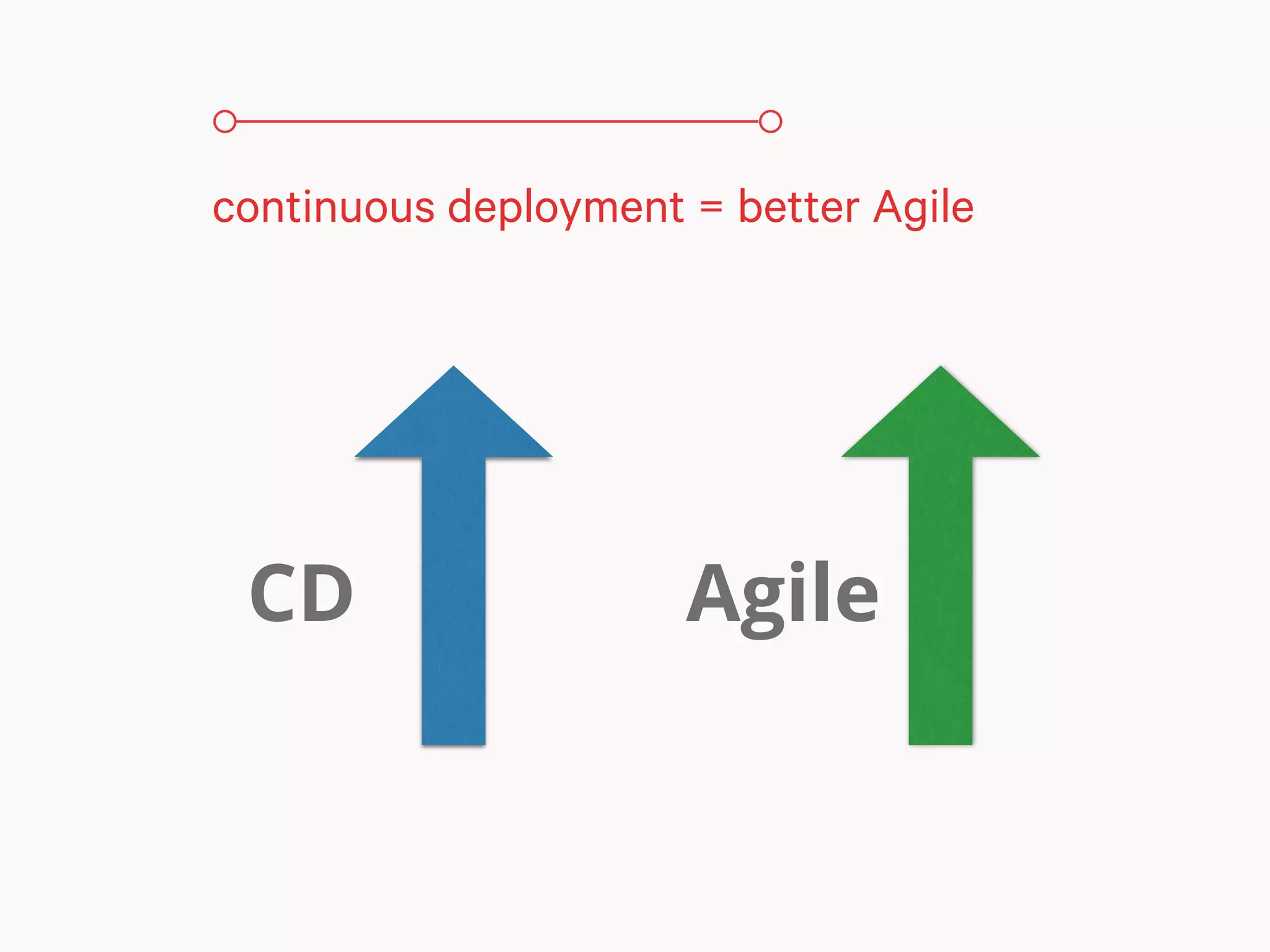 continuous deployment = better Agile

CD

Agile